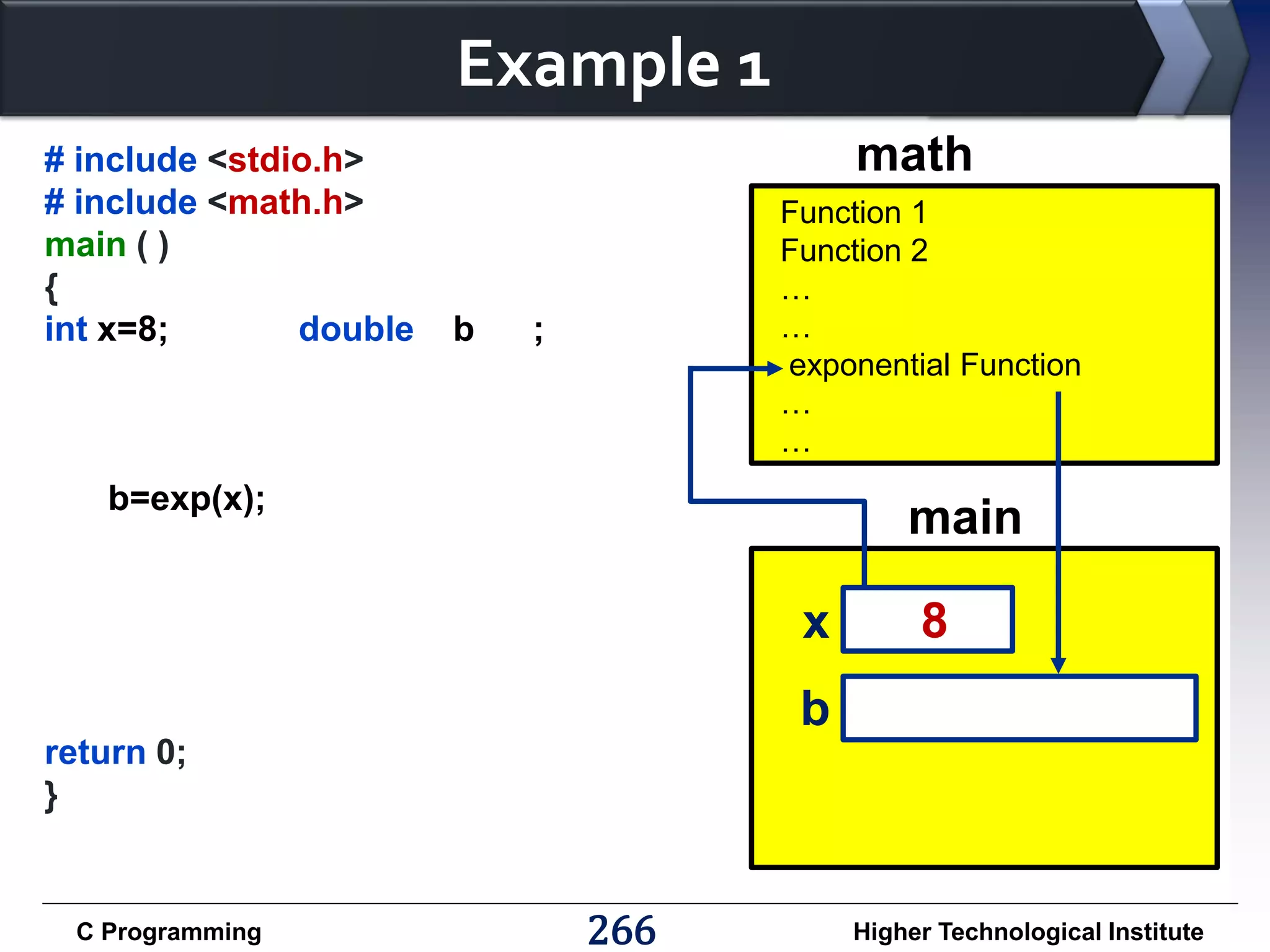 Example 1

# include <stdio.h>
# include <math.h>
main ( )
{
int x=8; double b ;

b=exp(x);

return 0;
}

math

Function 1
Function 2
…
…
exponential Function
…
…

main

x 8
b

C Programming 266 Higher Technological Institute